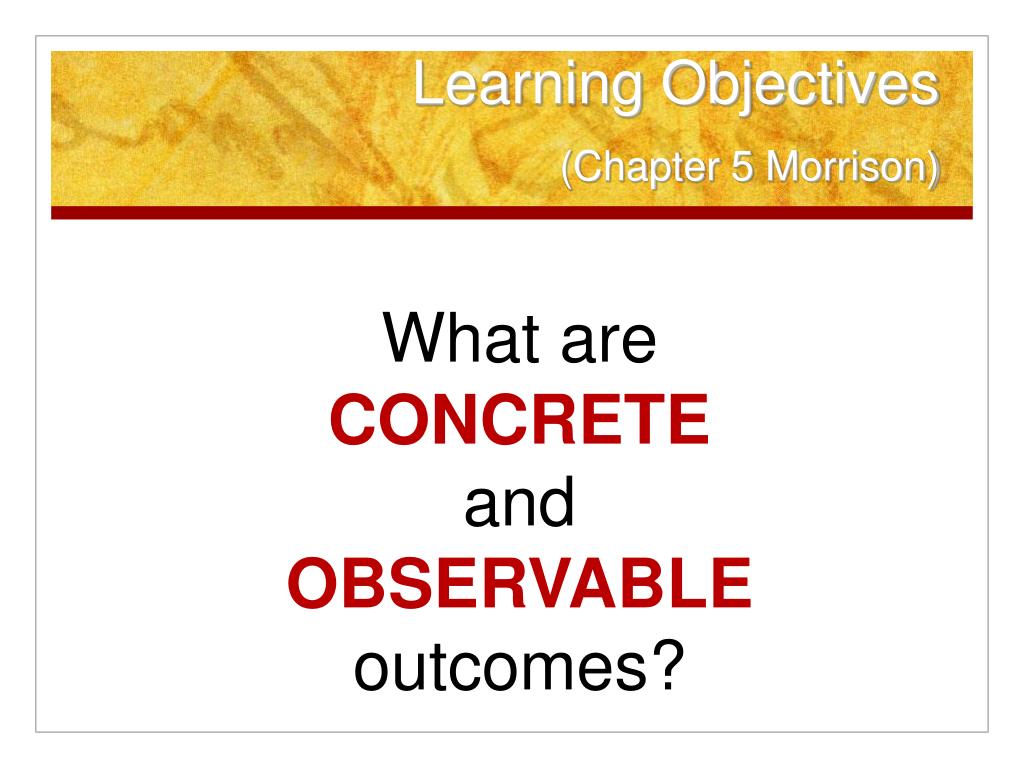 Learning Objectives
(Chapter 5 Morrison)

What are CONCRETE and OBSERVABLE outcomes?